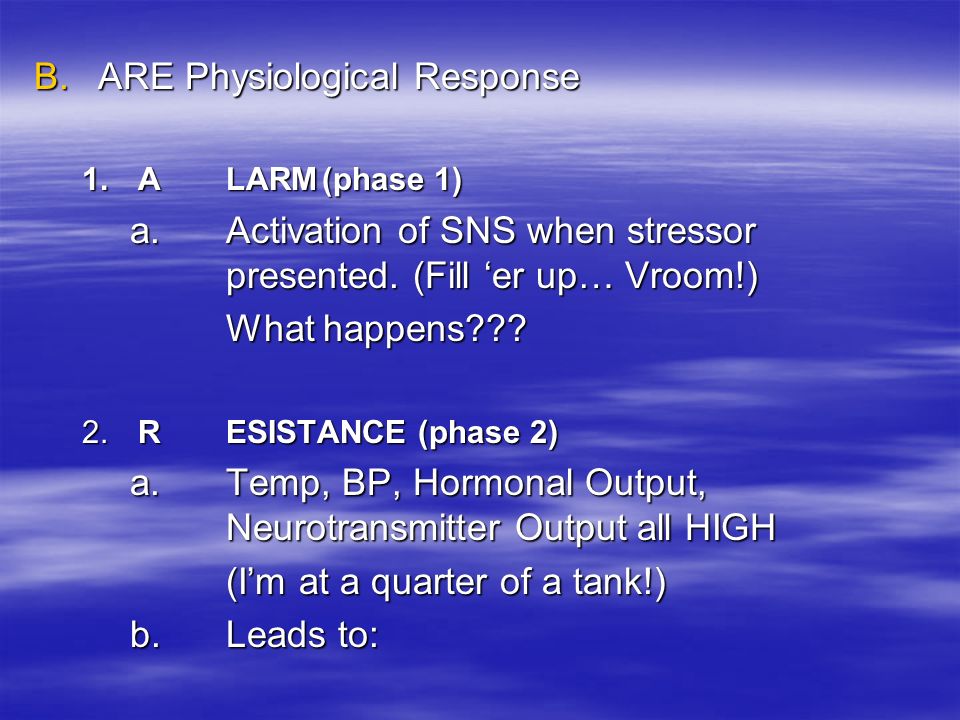 B. ARE Physiological Response

1. A LARM (phase 1)

a. Activation of SNS when stressor presented. (Fill ‘er up… Vroom!)

What happens???

2. R ESISTANCE (phase 2)

a. Temp, BP, Hormonal Output, Neurotransmitter Output all HIGH

(I’m at a quarter of a tank!)

b. Leads to: